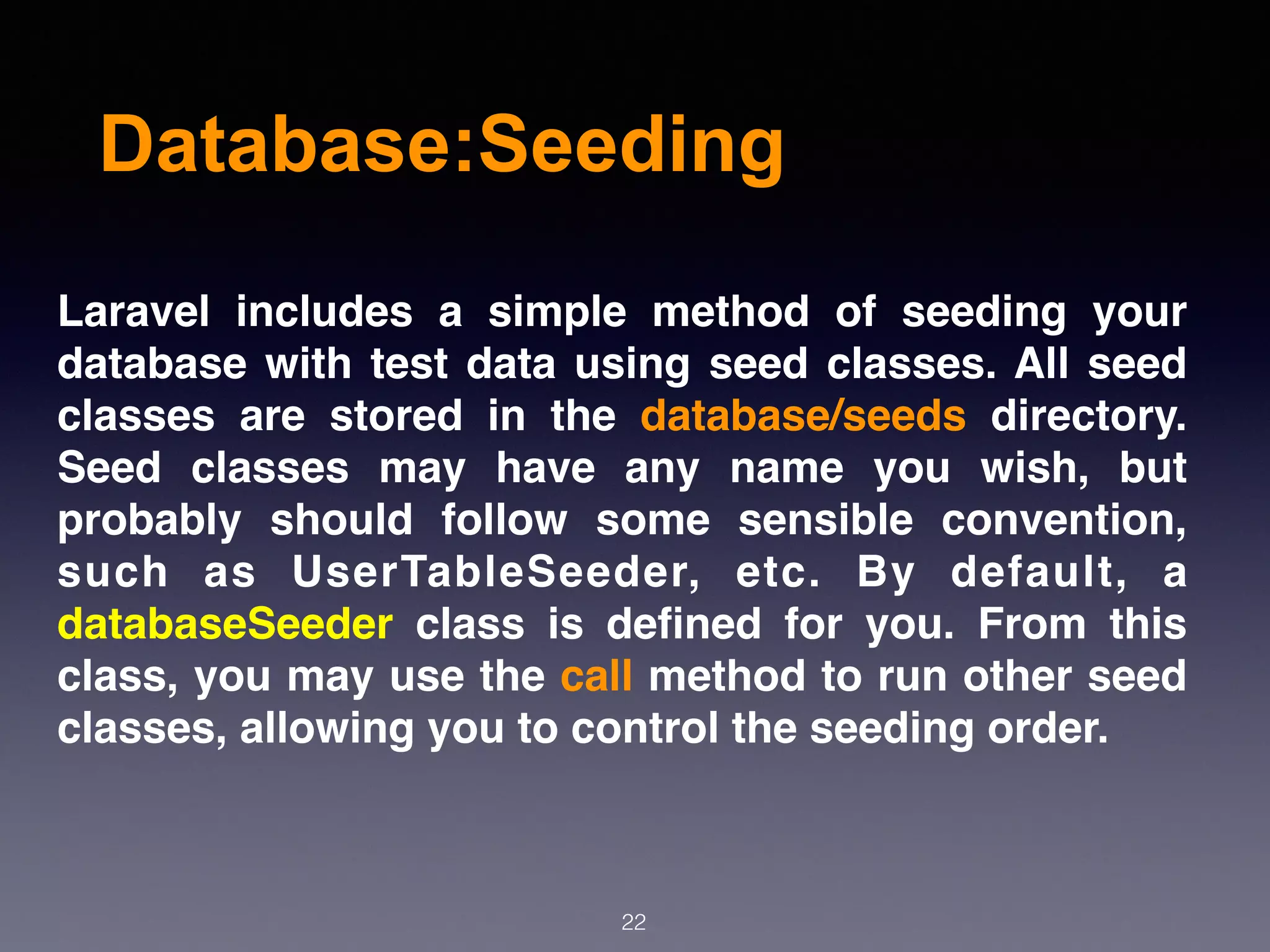 Database:Seeding

Laravel includes a simple method of seeding your database with test data using seed classes. All seed classes are stored in the database/seeds directory. Seed classes may have any name you wish, but probably should follow some sensible convention, such as UserTableSeeder, etc. By default, a databaseSeeder class is defined for you. From this class, you may use the call method to run other seed classes, allowing you to control the seeding order.

22